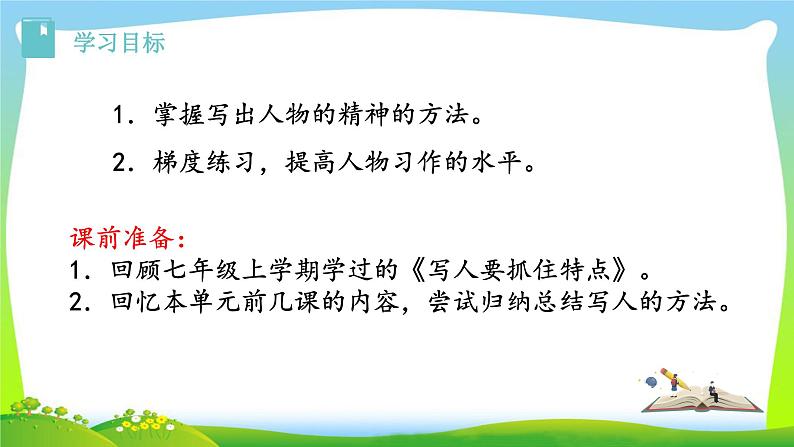 学习目标

1. 掌握写出人物的精神的方法。

2. 梯度练习，提高人物习作的水平。

课前准备：
1. 回顾七年级上学期学过的《写人要抓住特点》。
2. 回忆本单元前几课的内容，尝试归纳总结写人的方法。